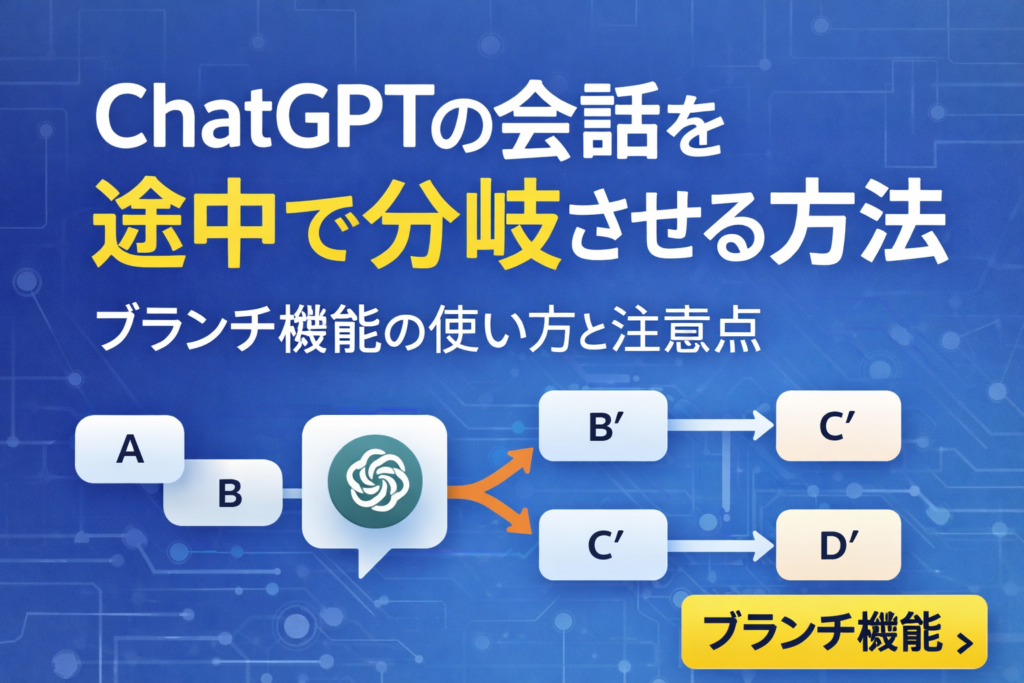 ChatGPTの会話を
途中で分岐させる方法

ブランチ機能の使い方と注意点

A
B
B′
C′
C′
D′

ブランチ機能 ›